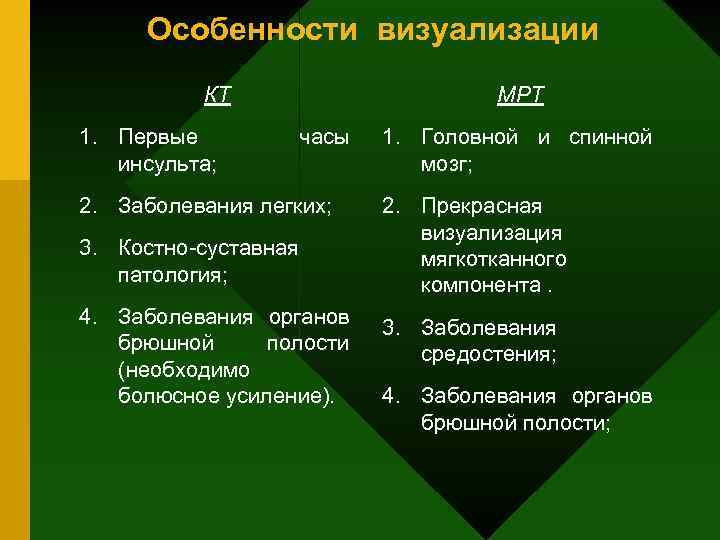 Особенности визуализации

КТ

1. Первые часы инсульта;
2. Заболевания легких;
3. Костно-суставная патология;
4. Заболевания органов брюшной полости (необходимо болюсное усиление).

МРТ

1. Головной и спинной мозг;
2. Прекрасная визуализация мягкотканного компонента .
3. Заболевания средостения;
4. Заболевания органов брюшной полости;